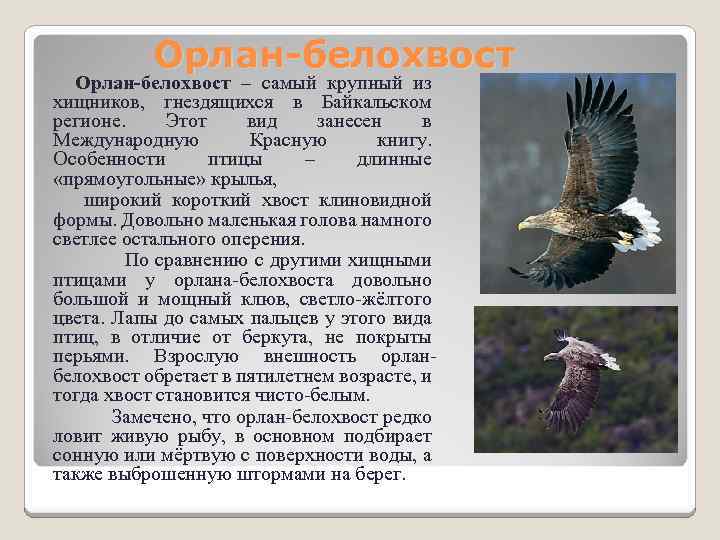 Орлан-белохвост

Орлан-белохвост – самый крупный из хищников, гнездящихся в Байкальском регионе. Этот вид занесен в Международную Красную книгу. Особенности птицы – длинные «прямоугольные» крылья,

широкий короткий хвост клиновидной формы. Довольно маленькая голова намного светлее остального оперения.

По сравнению с другими хищными птицами у орлана-белохвоста довольно большой и мощный клюв, светло-жёлтого цвета. Лапы до самых пальцев у этого вида птиц, в отличие от беркута, не покрыты перьями. Взрослую внешность орлан-белохвост обретает в пятилетнем возрасте, и тогда хвост становится чисто-белым.

Замечено, что орлан-белохвост редко ловит живую рыбу, в основном подбирает сонную или мёртвую с поверхности воды, а также выброшенную штормами на берег.